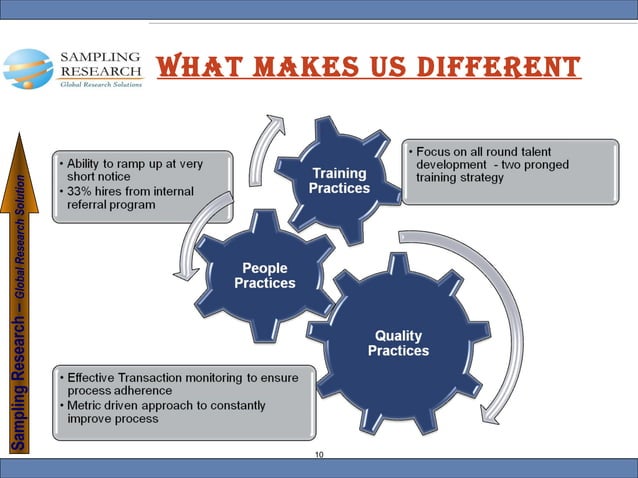 SAMPLING RESEARCH
Global Research Solutions

WHAT MAKES US DIFFERENT

Sampling Research – Global Research Solution

• Ability to ramp up at very short notice
• 33% hires from internal referral program

Training Practices

• Focus on all round talent development - two pronged training strategy

People Practices

Quality Practices

• Effective Transaction monitoring to ensure process adherence
• Metric driven approach to constantly improve process

10